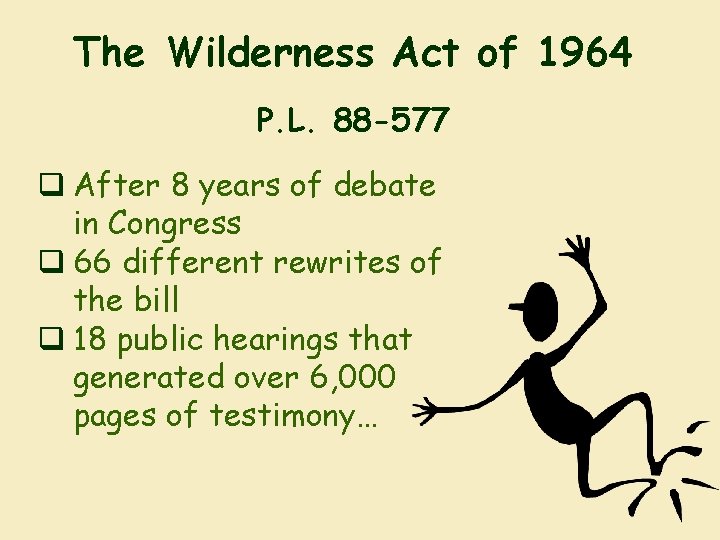 The Wilderness Act of 1964

P.L. 88-577

❑ After 8 years of debate in Congress
❑ 66 different rewrites of the bill
❑ 18 public hearings that generated over 6,000 pages of testimony…